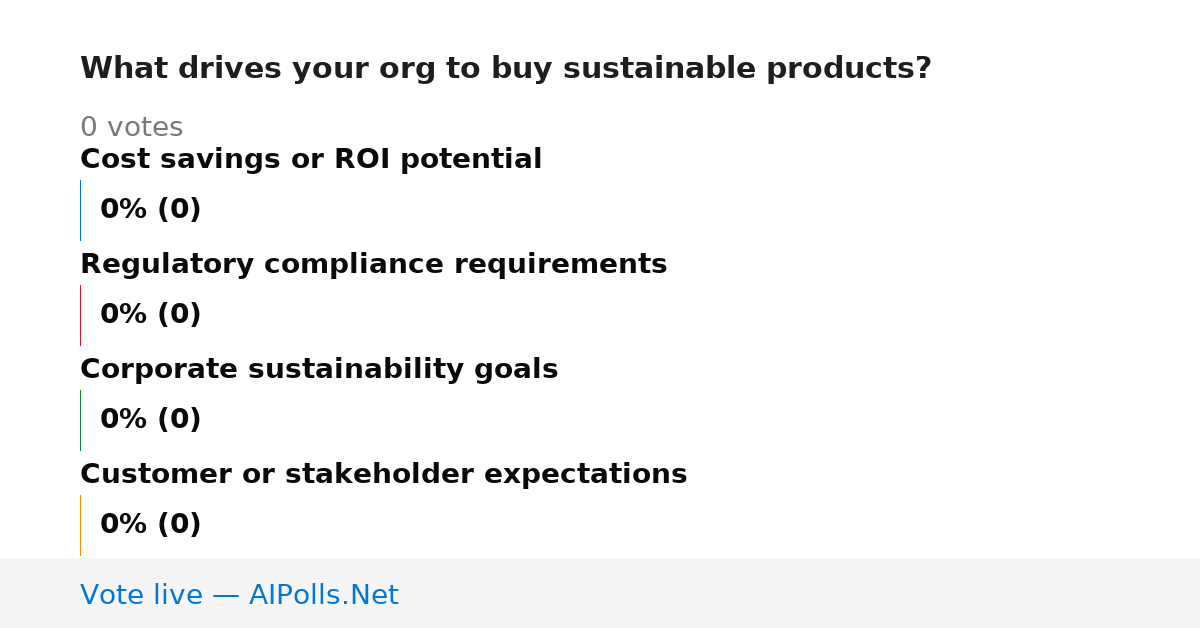 What drives your org to buy sustainable products?

0 votes

Cost savings or ROI potential

0% (0)

Regulatory compliance requirements

0% (0)

Corporate sustainability goals

0% (0)

Customer or stakeholder expectations

0% (0)

Vote live — AIPolls.Net